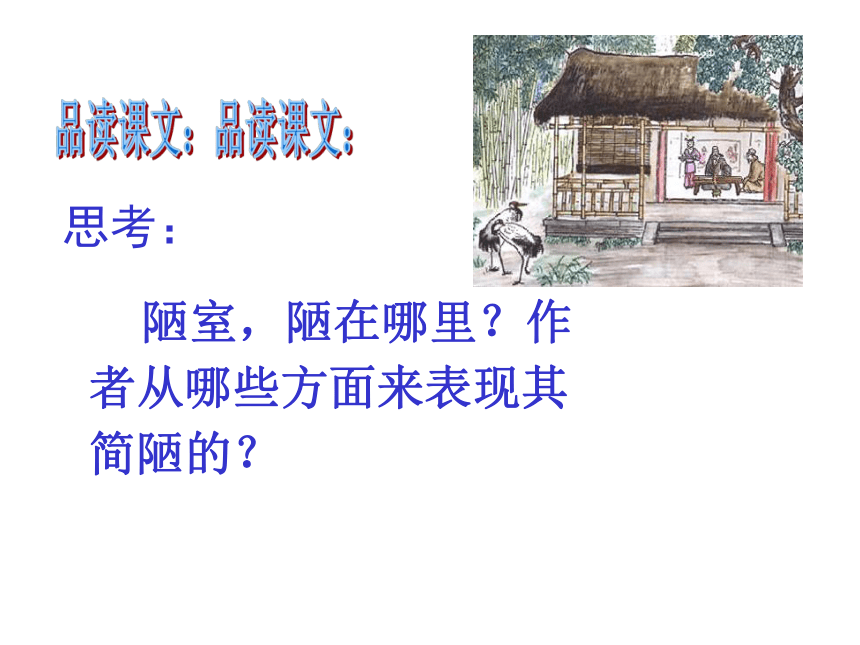 品读课文：品读课文：

思考：

陋室，陋在哪里？作者从哪些方面来表现其简陋的？